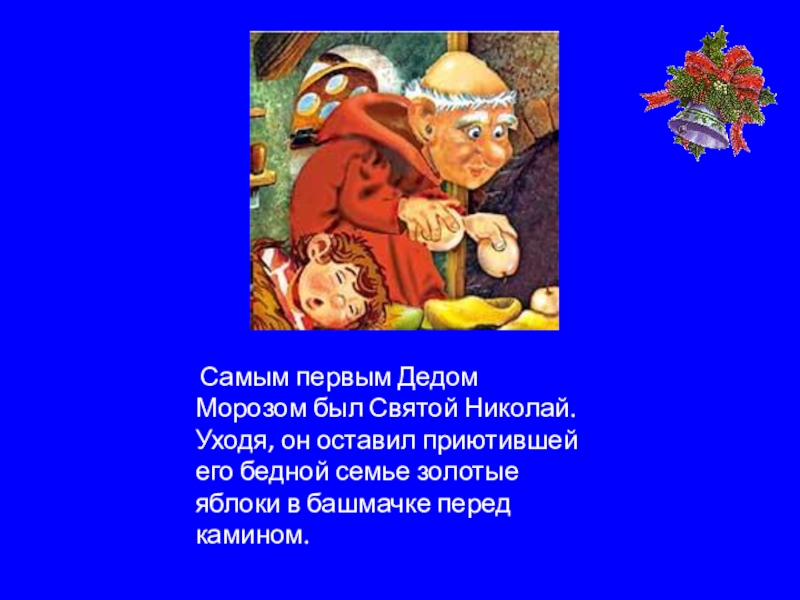 Самым первым Дедом Морозом был Святой Николай. Уходя, он оставил приютившей его бедной семье золотые яблоки в башмачке перед камином.